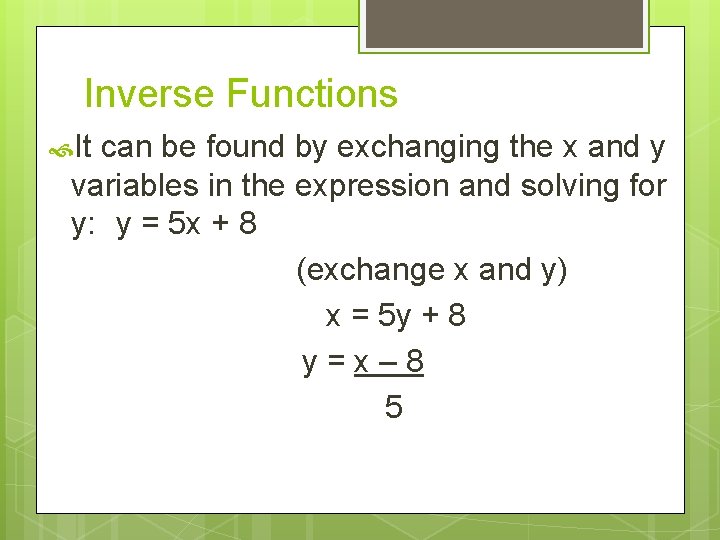 Inverse Functions

It can be found by exchanging the x and y variables in the expression and solving for y: $y = 5x + 8$

(exchange x and y)

$x = 5y + 8$

$y = \frac{x - 8}{5}$